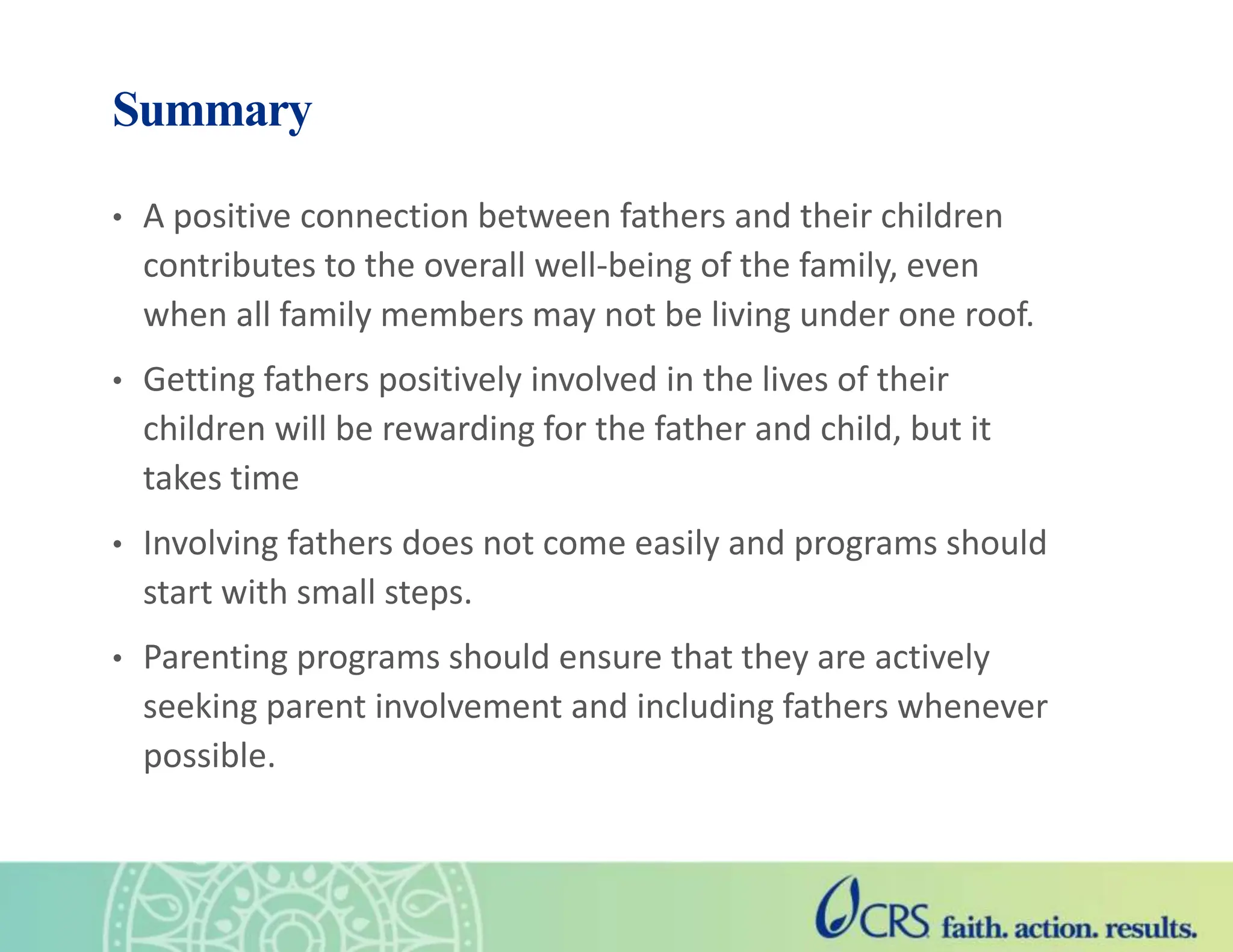 Summary

• A positive connection between fathers and their children contributes to the overall well-being of the family, even when all family members may not be living under one roof.

• Getting fathers positively involved in the lives of their children will be rewarding for the father and child, but it takes time

• Involving fathers does not come easily and programs should start with small steps.

• Parenting programs should ensure that they are actively seeking parent involvement and including fathers whenever possible.

CRS faith. action. results.